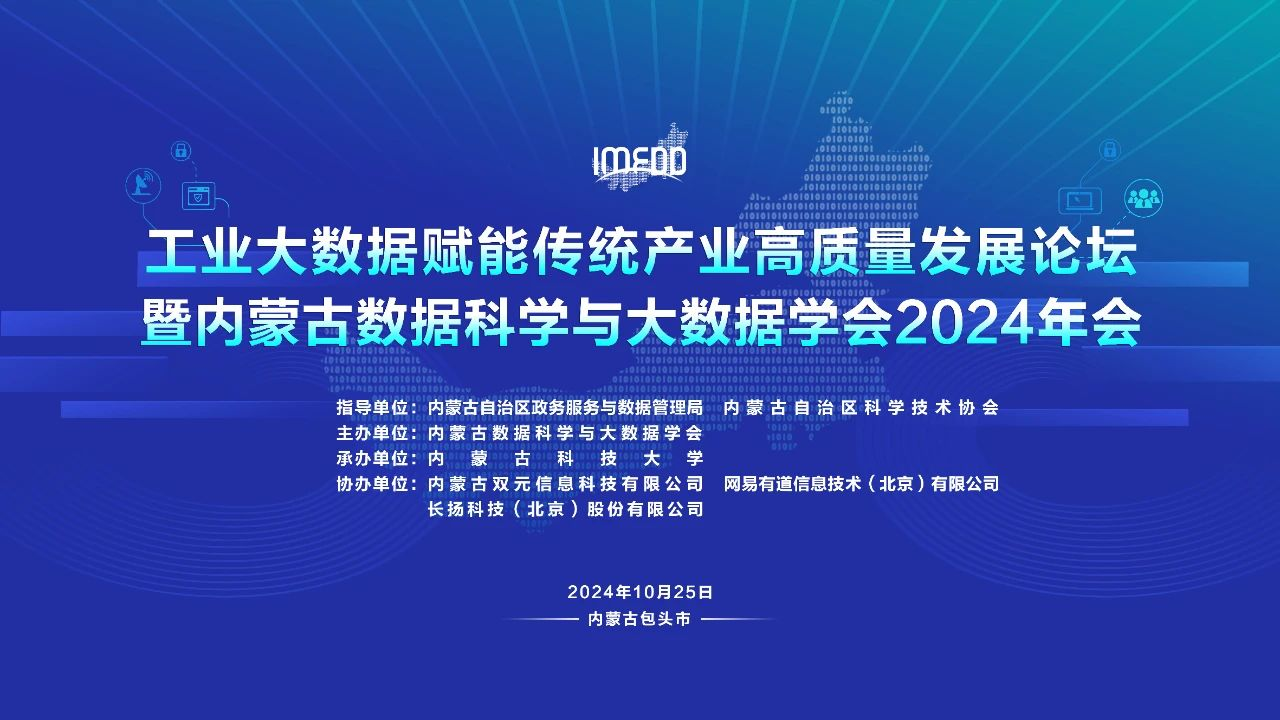 IMSDD

工业大数据赋能传统产业高质量发展论坛
暨内蒙古数据科学与大数据学会2024年会

指导单位：内蒙古自治区政务服务与数据管理局 内蒙古自治区科学技术协会
主办单位：内蒙古数据科学与大数据学会
承办单位：内蒙古科技大学
协办单位：内蒙古双元信息科技有限公司 网易有道信息技术（北京）有限公司
长扬科技（北京）股份有限公司

2024年10月25日
内蒙古包头市